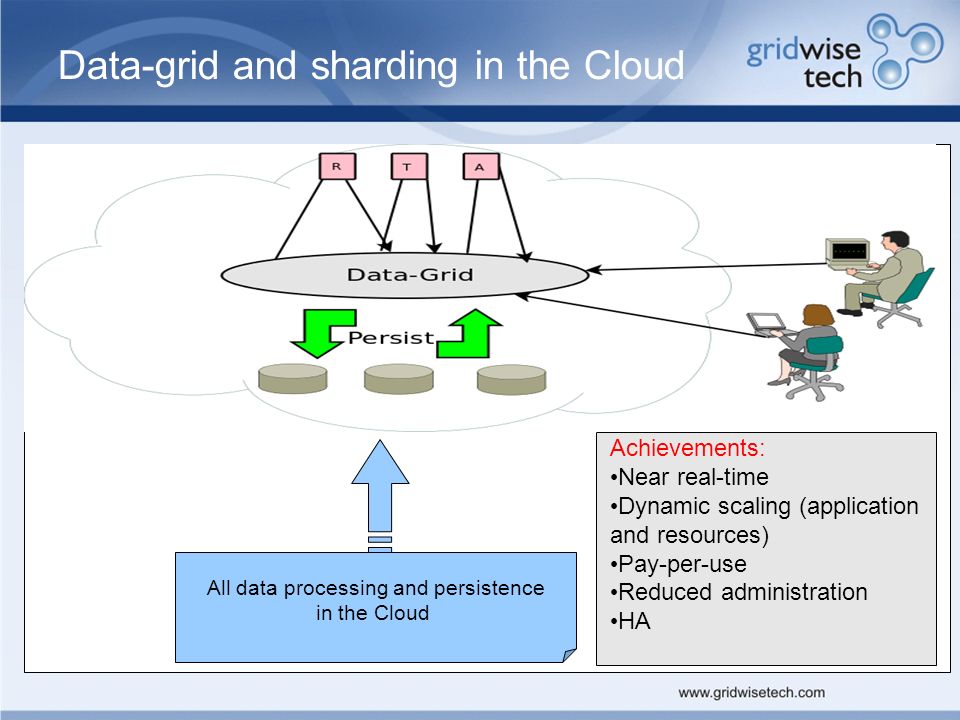 Data-grid and sharding in the Cloud

gridwise tech

R

T

A

Data-Grid

Persist

All data processing and persistence in the Cloud

Achievements:
•Near real-time
•Dynamic scaling (application and resources)
•Pay-per-use
•Reduced administration
•HA

www.gridwisetech.com